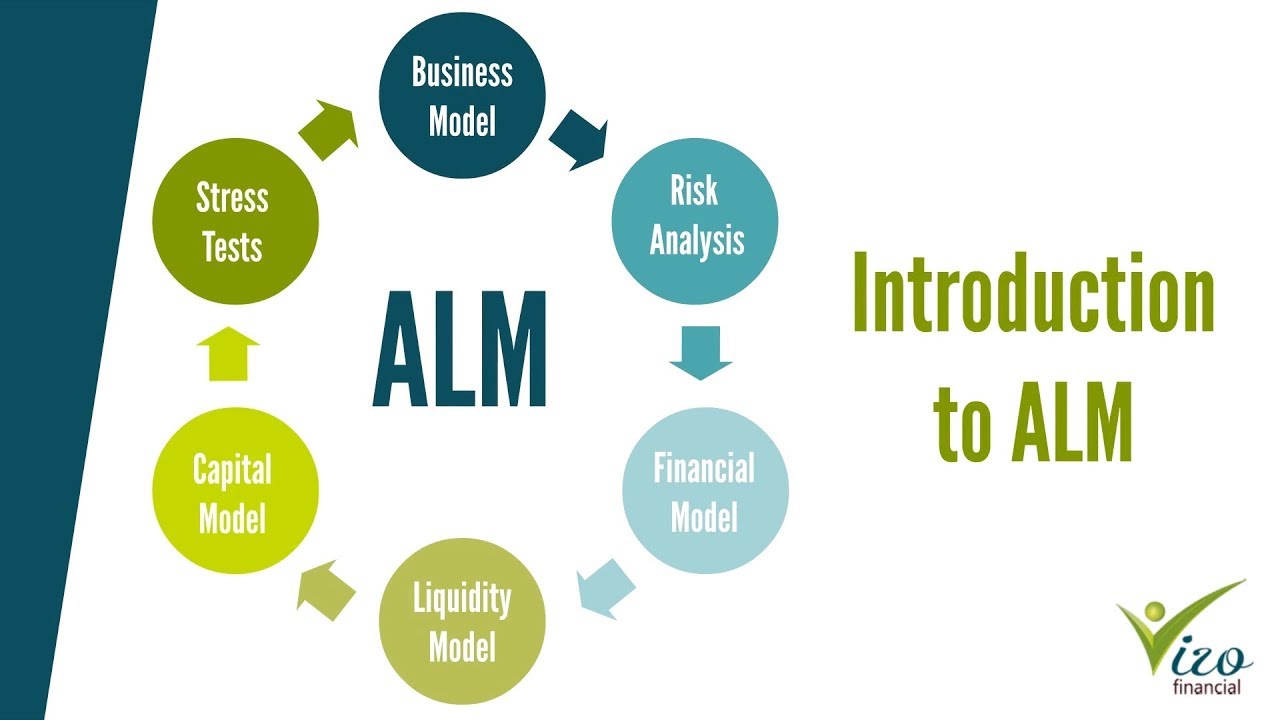 Business Model

Risk Analysis

Financial Model

Liquidity Model

Capital Model

Stress Tests

ALM

Introduction to ALM

Vizo financial